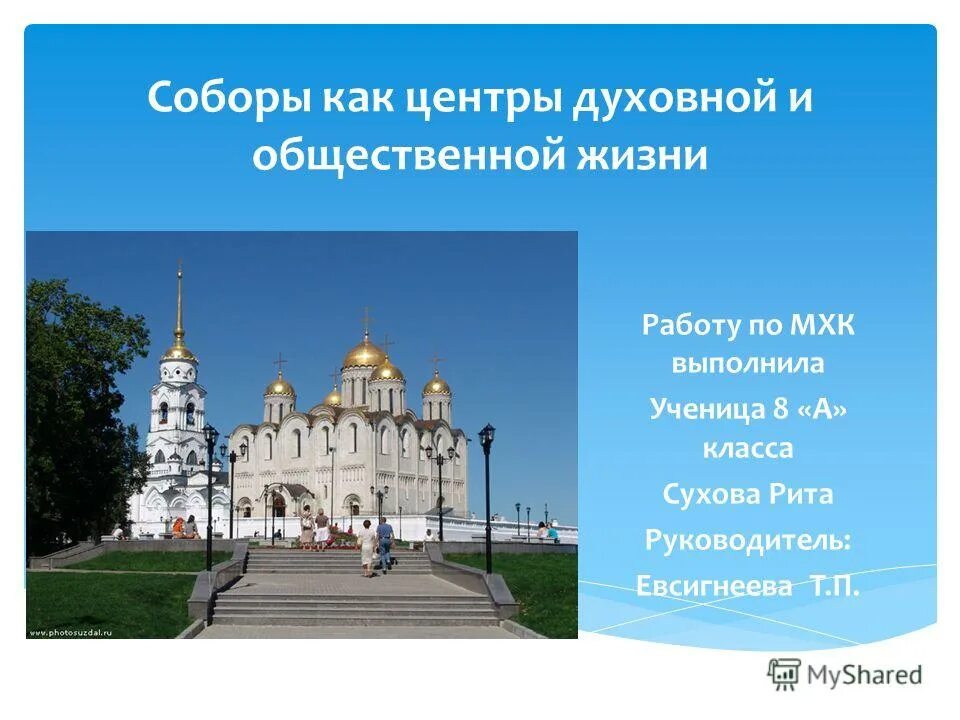 Соборы как центры духовной и общественной жизни

www.photosuzdal.ru

Работу по МХК выполнила
Ученица 8 «А» класса
Сухова Рита
Руководитель:
Евсигнеева Т.П.

MyShared